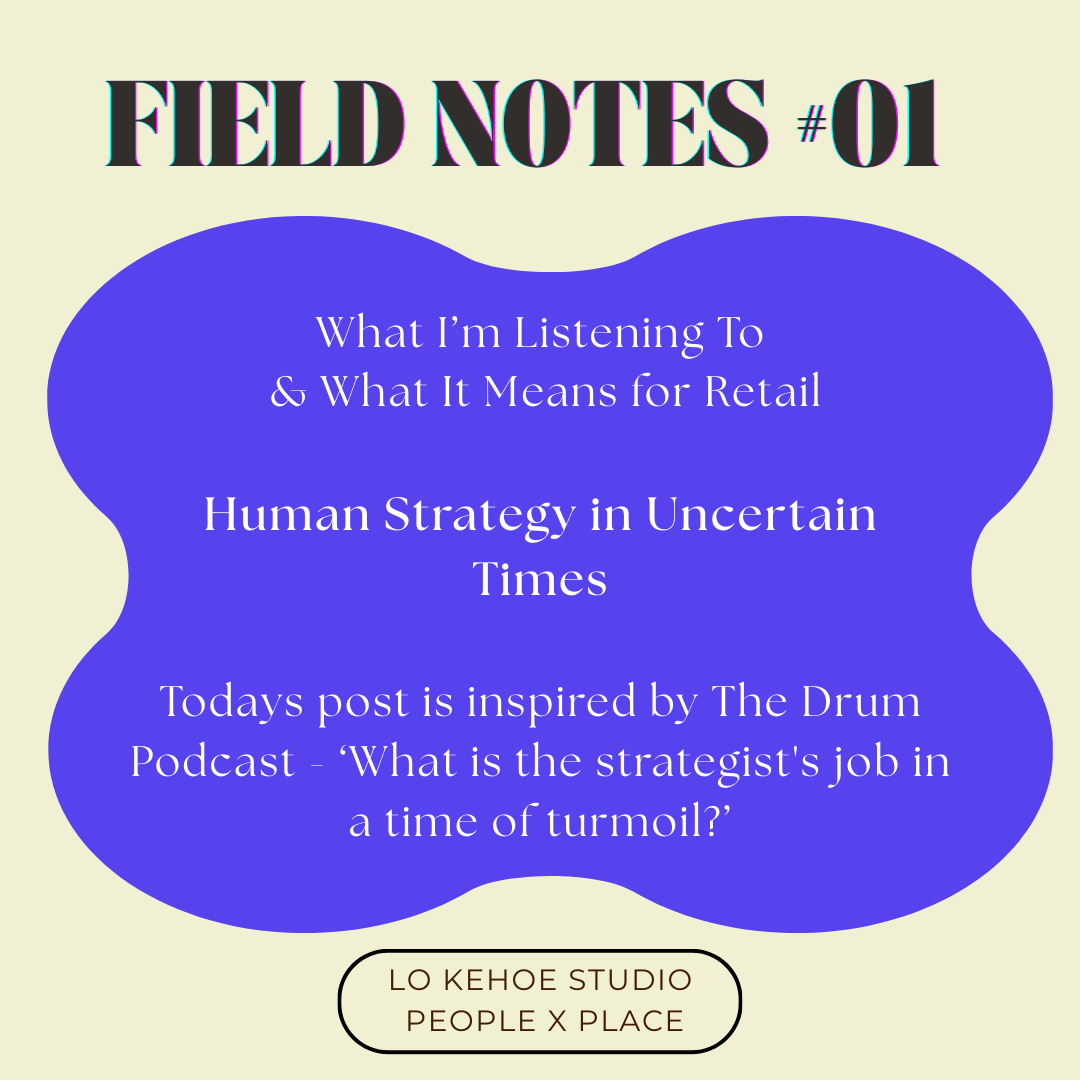 FIELD NOTES #01

What I'm Listening To
& What It Means for Retail

Human Strategy in Uncertain Times

Todays post is inspired by The Drum Podcast - 'What is the strategist's job in a time of turmoil?'

LO KEHOE STUDIO
PEOPLE X PLACE